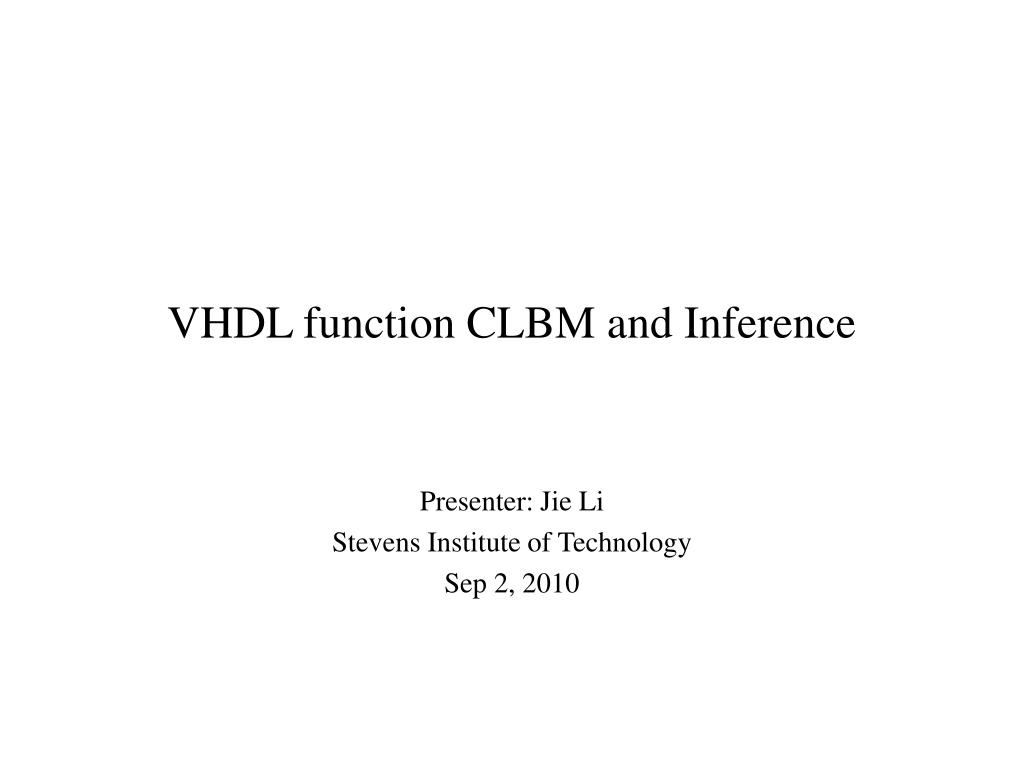 VHDL function CLBM and Inference

Presenter: Jie Li
Stevens Institute of Technology
Sep 2, 2010